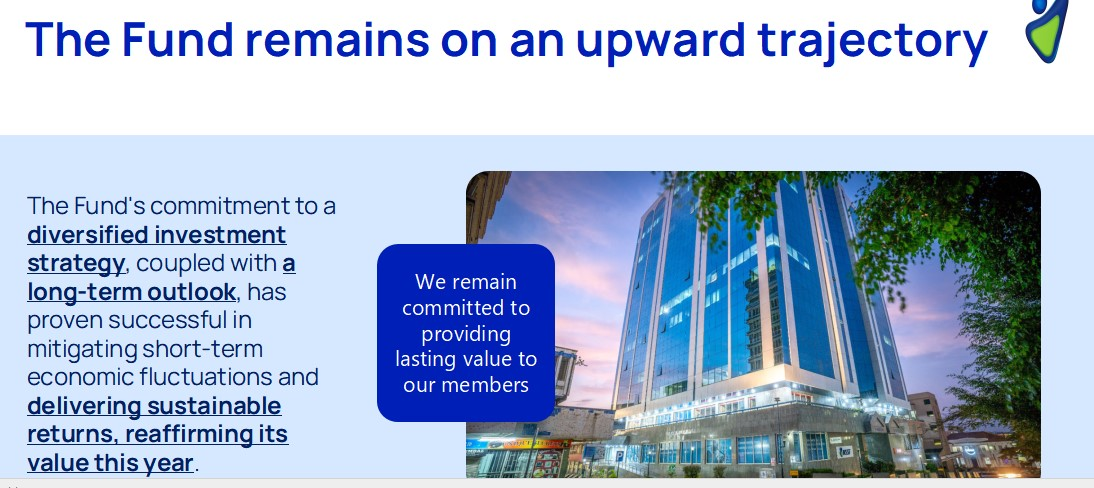 The Fund remains on an upward trajectory

The Fund's commitment to a diversified investment strategy, coupled with a long-term outlook, has proven successful in mitigating short-term economic fluctuations and delivering sustainable returns, reaffirming its value this year.

We remain committed to providing lasting value to our members